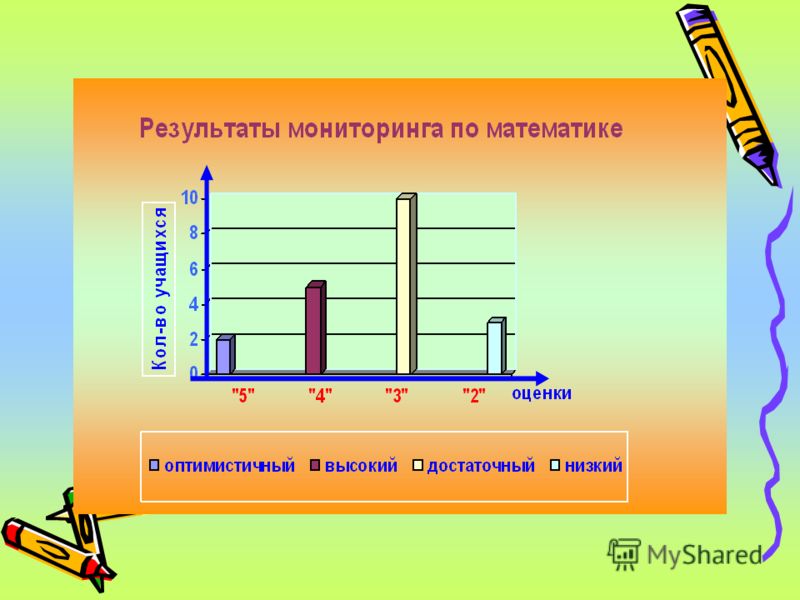 Результаты мониторинга по математике

Кол-во учащихся

10
8
6
4
2
0

"5" "4" "3" "2" оценки

оптимистичный высокий достаточный низкий

MyShared